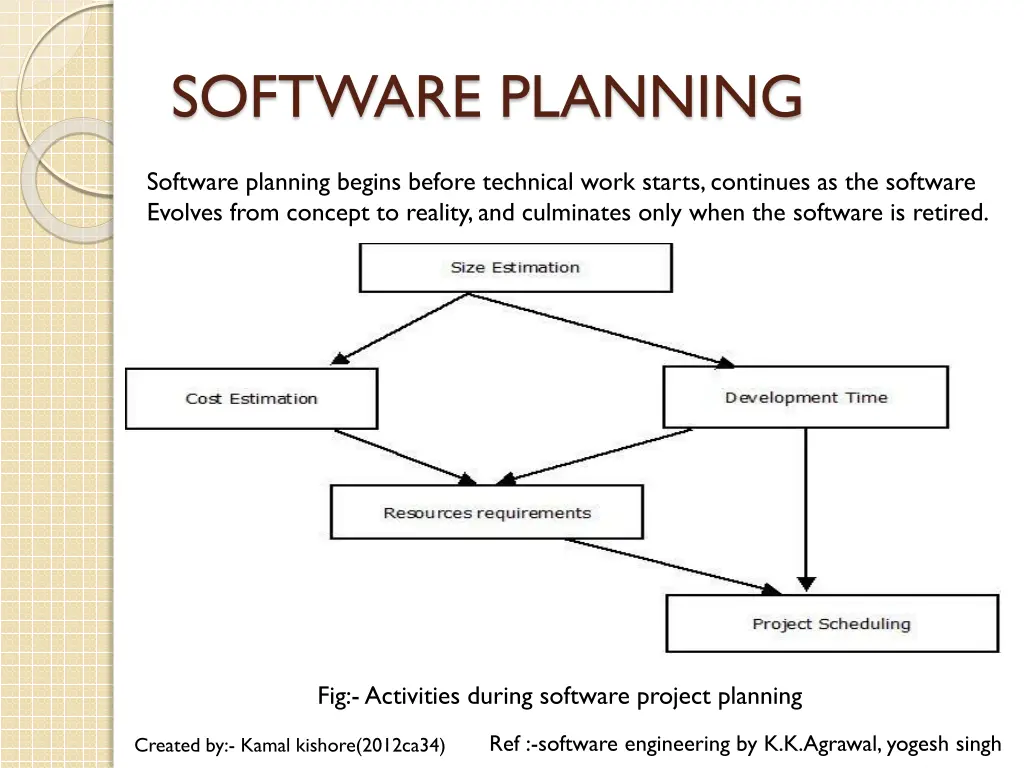 SOFTWARE PLANNING

Software planning begins before technical work starts, continues as the software Evolves from concept to reality, and culminates only when the software is retired.

Size Estimation

Cost Estimation

Development Time

Resources requirements

Project Scheduling

Fig:- Activities during software project planning

Created by:- Kamal kishore(2012ca34)

Ref :-software engineering by K.K.Agrawal, yogesh singh